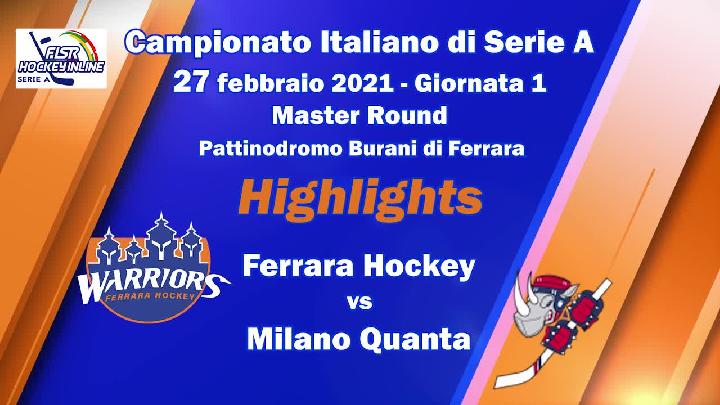 FISR HOCKEY INLINE SERIE A

Campionato Italiano di Serie A
27 febbraio 2021 - Giornata 1
Master Round
Pattinodromo Burani di Ferrara

Highlights

WARRIORS FERRARA HOCKEY

Ferrara Hockey
vs
Milano Quanta